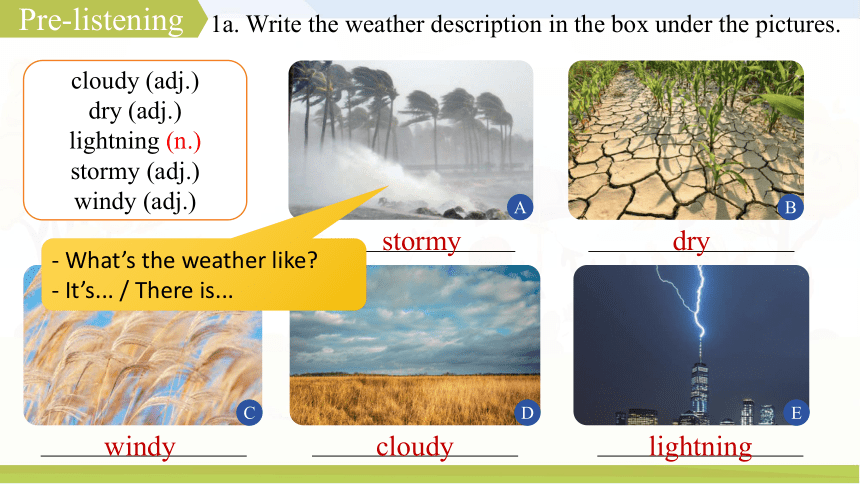 Pre-listening

1a. Write the weather description in the box under the pictures.

cloudy (adj.)
dry (adj.)
lightning (n.)
stormy (adj.)
windy (adj.)

- What's the weather like?
- It's... / There is...

A
stormy

B
dry

C
windy

D
cloudy

E
lightning